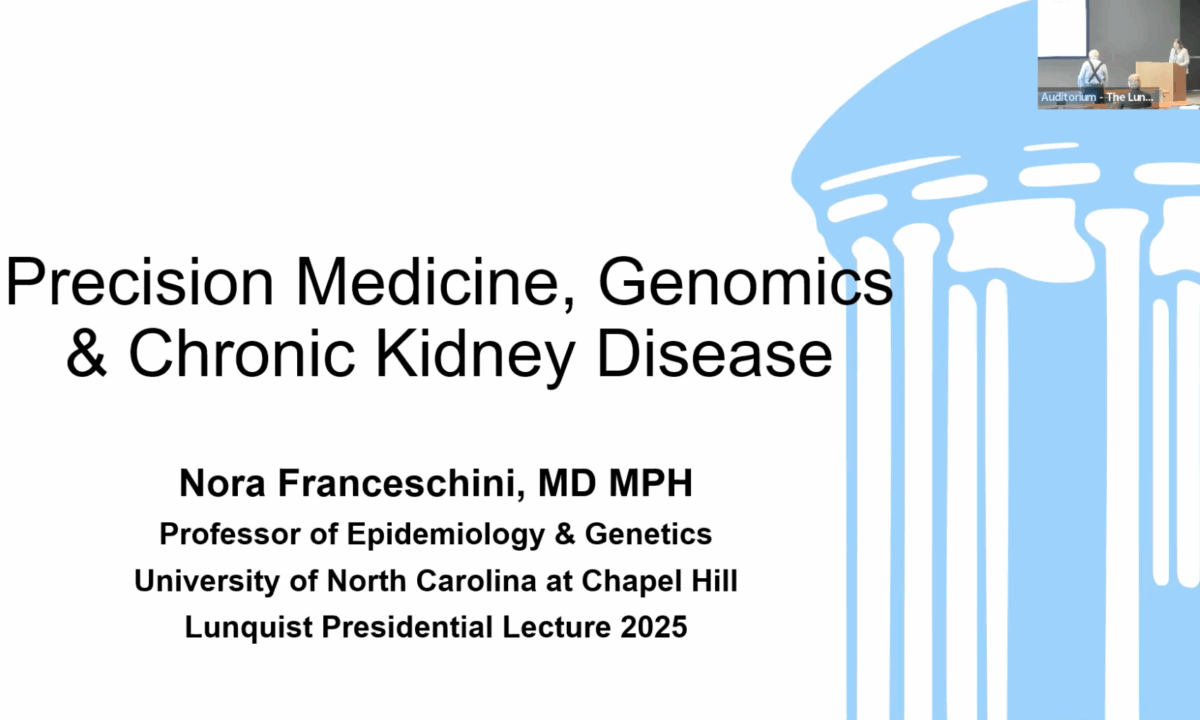 Auditorium - The Lun...

Precision Medicine, Genomics & Chronic Kidney Disease

Nora Franceschini, MD MPH
Professor of Epidemiology & Genetics
University of North Carolina at Chapel Hill
Lunquist Presidential Lecture 2025